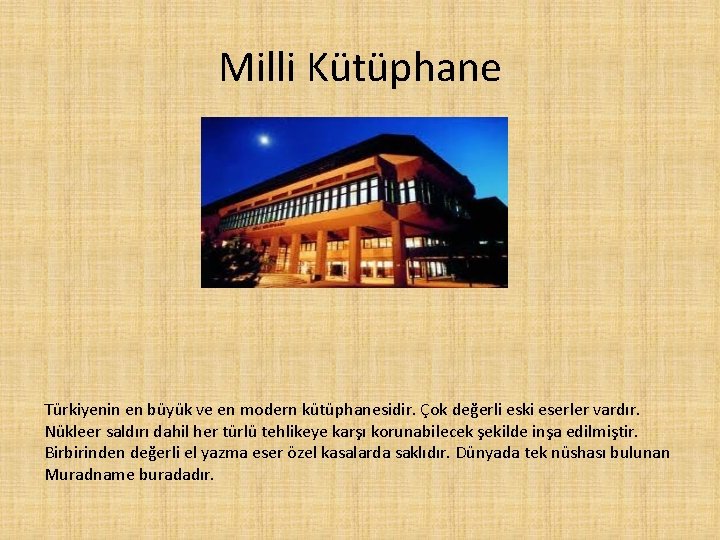 Milli Kütüphane

Türkiyenin en büyük ve en modern kütüphanesidir. Çok değerli eski eserler vardır. Nükleer saldırı dahil her türlü tehlikeye karşı korunabilecek şekilde inşa edilmiştir. Birbirinden değerli el yazma eser özel kasalarda saklıdır. Dünyada tek nüshası bulunan Muradname buradadır.